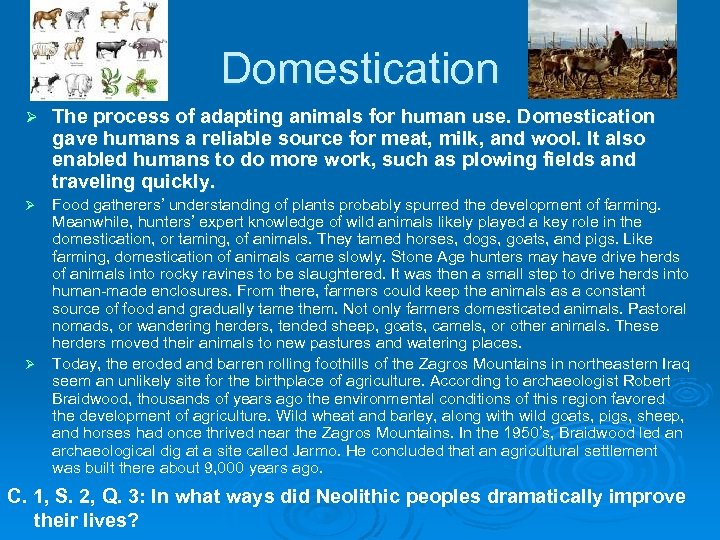 Domestication

➢ The process of adapting animals for human use. Domestication gave humans a reliable source for meat, milk, and wool. It also enabled humans to do more work, such as plowing fields and traveling quickly.

➢ Food gatherers' understanding of plants probably spurred the development of farming. Meanwhile, hunters' expert knowledge of wild animals likely played a key role in the domestication, or taming, of animals. They tamed horses, dogs, goats, and pigs. Like farming, domestication of animals came slowly. Stone Age hunters may have drive herds of animals into rocky ravines to be slaughtered. It was then a small step to drive herds into human-made enclosures. From there, farmers could keep the animals as a constant source of food and gradually tame them. Not only farmers domesticated animals. Pastoral nomads, or wandering herders, tended sheep, goats, camels, or other animals. These herders moved their animals to new pastures and watering places.

➢ Today, the eroded and barren rolling foothills of the Zagros Mountains in northeastern Iraq seem an unlikely site for the birthplace of agriculture. According to archaeologist Robert Braidwood, thousands of years ago the environmental conditions of this region favored the development of agriculture. Wild wheat and barley, along with wild goats, pigs, sheep, and horses had once thrived near the Zagros Mountains. In the 1950's, Braidwood led an archaeological dig at a site called Jarmo. He concluded that an agricultural settlement was built there about 9,000 years ago.

C. 1, S. 2, Q. 3: In what ways did Neolithic peoples dramatically improve their lives?